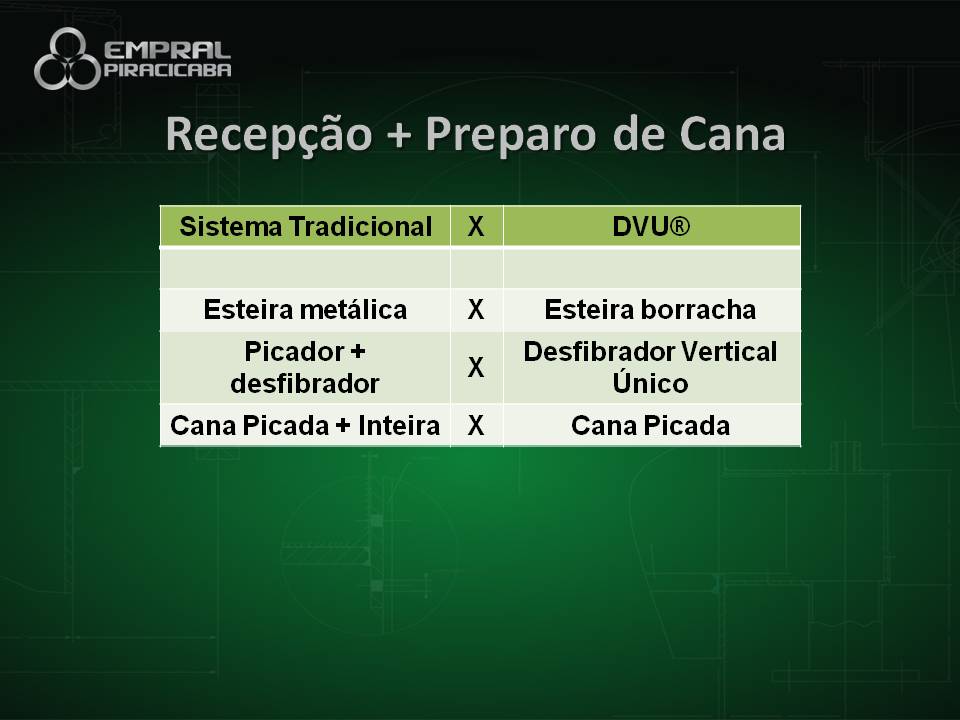 EMPRAL
PIRACICABA

Recepção + Preparo de Cana

| Sistema Tradicional | X | DVU® |
|---|---|---|
| | | |
| Esteira metálica | X | Esteira borracha |
| Picador + desfibrador | X | Desfibrador Vertical Único |
| Cana Picada + Inteira | X | Cana Picada |